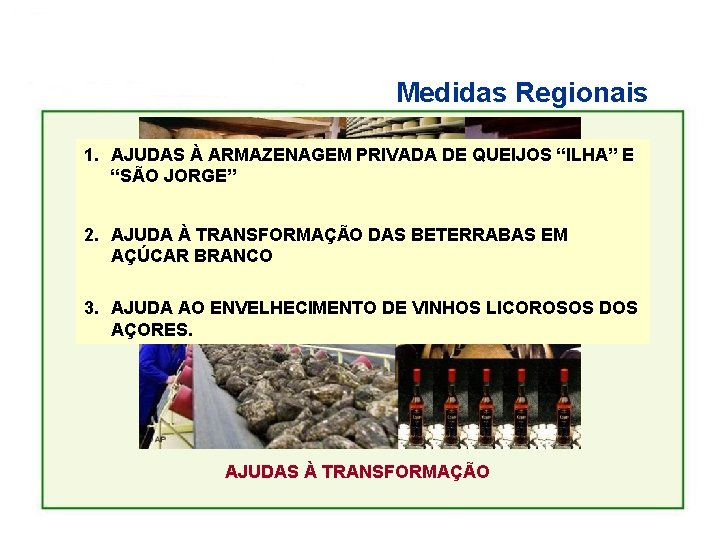 Medidas Regionais

1. AJUDAS À ARMAZENAGEM PRIVADA DE QUEIJOS “ILHA” E “SÃO JORGE”

2. AJUDA À TRANSFORMAÇÃO DAS BETERRABAS EM AÇÚCAR BRANCO

3. AJUDA AO ENVELHECIMENTO DE VINHOS LICOROSOS DOS AÇORES.

AP

AJUDAS À TRANSFORMAÇÃO